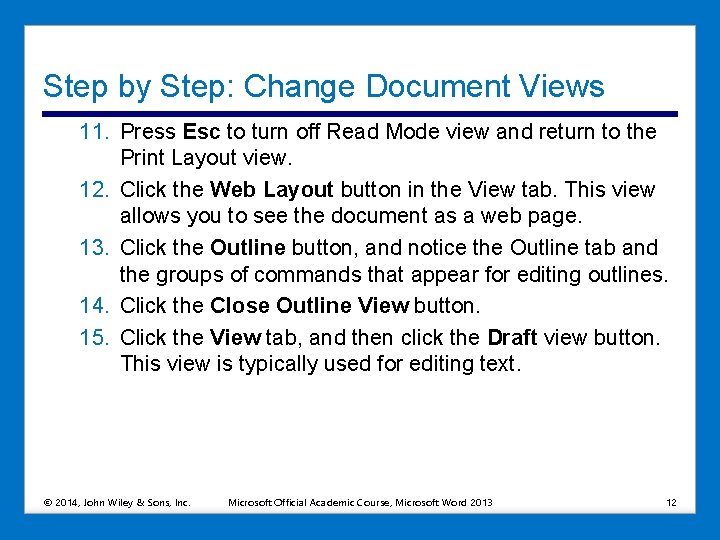 Step by Step: Change Document Views

11. Press Esc to turn off Read Mode view and return to the Print Layout view.

12. Click the Web Layout button in the View tab. This view allows you to see the document as a web page.

13. Click the Outline button, and notice the Outline tab and the groups of commands that appear for editing outlines.

14. Click the Close Outline View button.

15. Click the View tab, and then click the Draft view button. This view is typically used for editing text.

© 2014, John Wiley & Sons, Inc. Microsoft Official Academic Course, Microsoft Word 2013 12